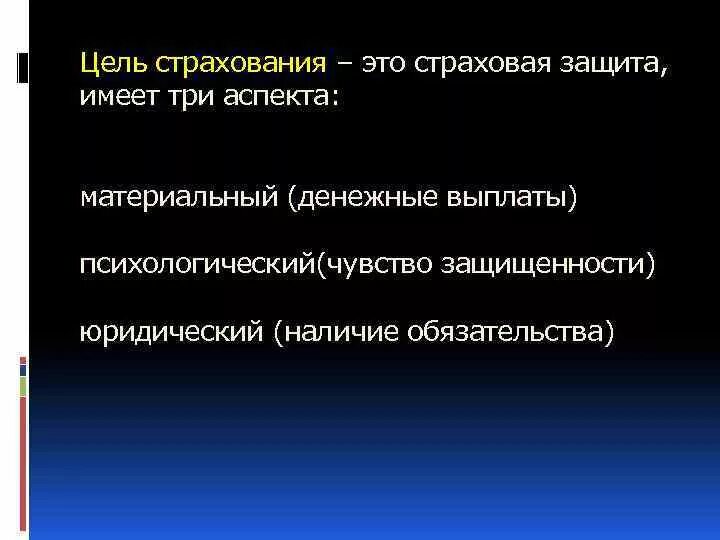 Цель страхования – это страховая защита, имеет три аспекта:

материальный (денежные выплаты)

психологический(чувство защищенности)

юридический (наличие обязательства)